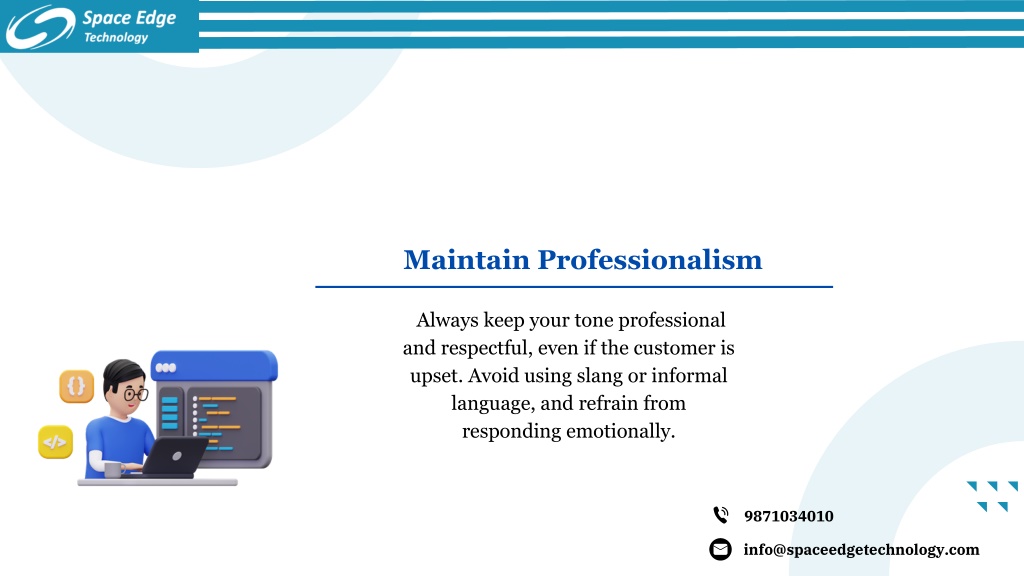 Space Edge
Technology

Maintain Professionalism

Always keep your tone professional and respectful, even if the customer is upset. Avoid using slang or informal language, and refrain from responding emotionally.

{}
</>

9871034010
info@spaceedgetechnology.com